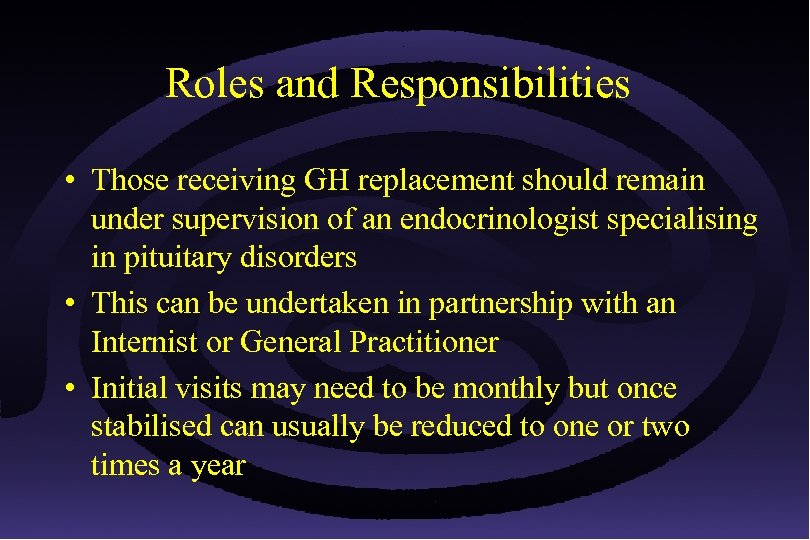 Roles and Responsibilities

• Those receiving GH replacement should remain under supervision of an endocrinologist specialising in pituitary disorders

• This can be undertaken in partnership with an Internist or General Practitioner

• Initial visits may need to be monthly but once stabilised can usually be reduced to one or two times a year